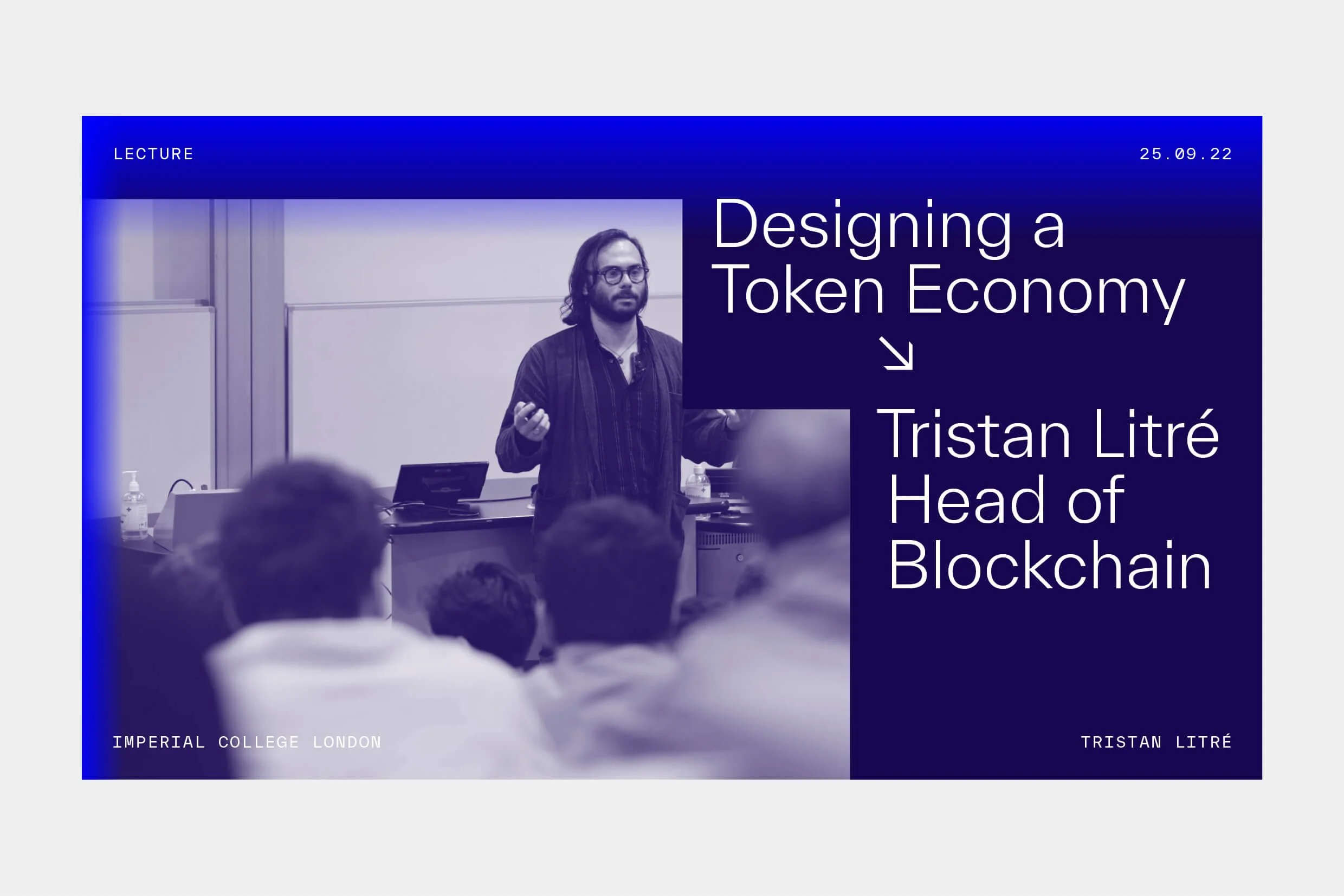 LECTURE

25.09.22

Designing a Token Economy
↘

Tristan Litré
Head of Blockchain

IMPERIAL COLLEGE LONDON

TRISTAN LITRÉ